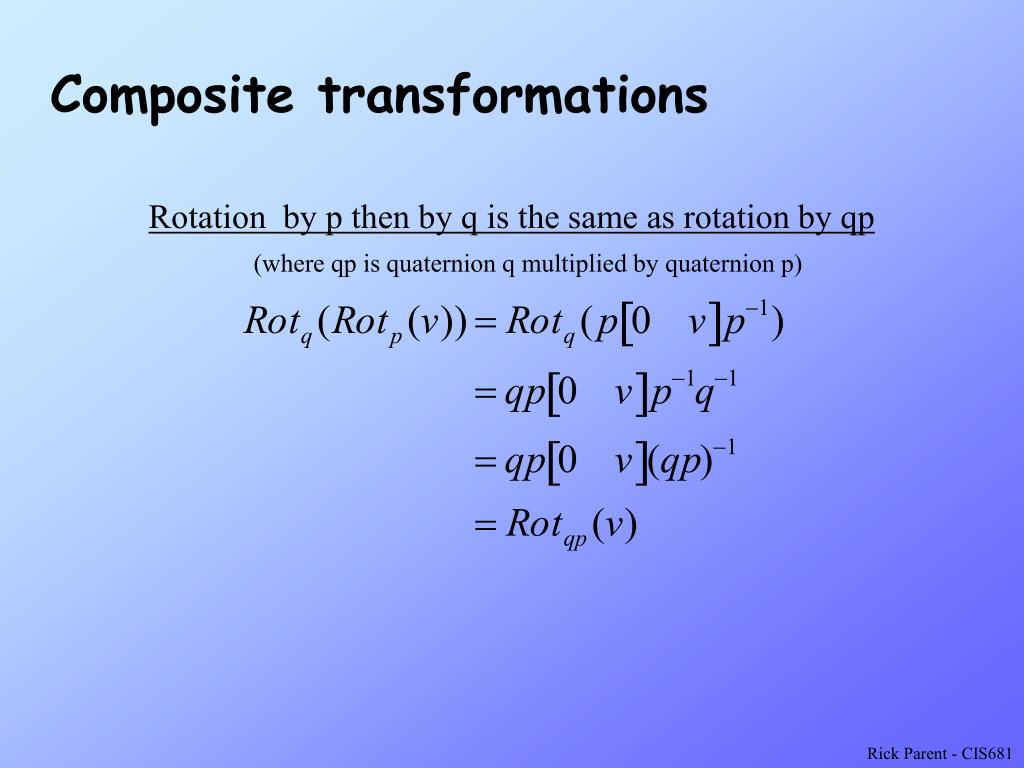 Composite transformations

Rotation by p then by q is the same as rotation by qp

(where qp is quaternion q multiplied by quaternion p)

$Rot_q(Rot_p(v)) = Rot_q(p[0 \quad v]p^{-1})$

$= qp[0 \quad v]p^{-1}q^{-1}$

$= qp[0 \quad v](qp)^{-1}$

$= Rot_{qp}(v)$

Rick Parent - CIS681